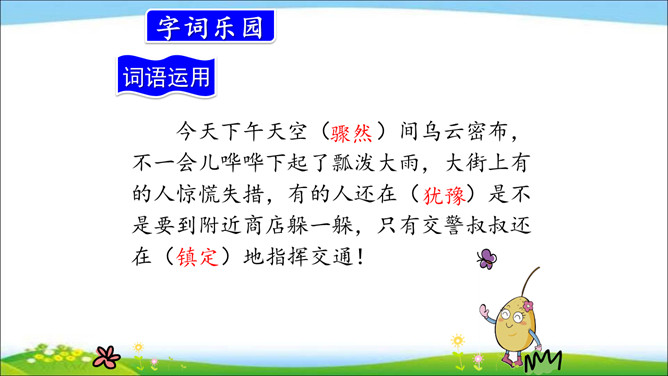 字词乐园

词语运用

今天下午天空（骤然）间乌云密布，不一会儿哗哗下起了瓢泼大雨，大街上有的人惊慌失措，有的人还在（犹豫）是不是要到附近商店躲一躲，只有交警叔叔还在（镇定）地指挥交通！